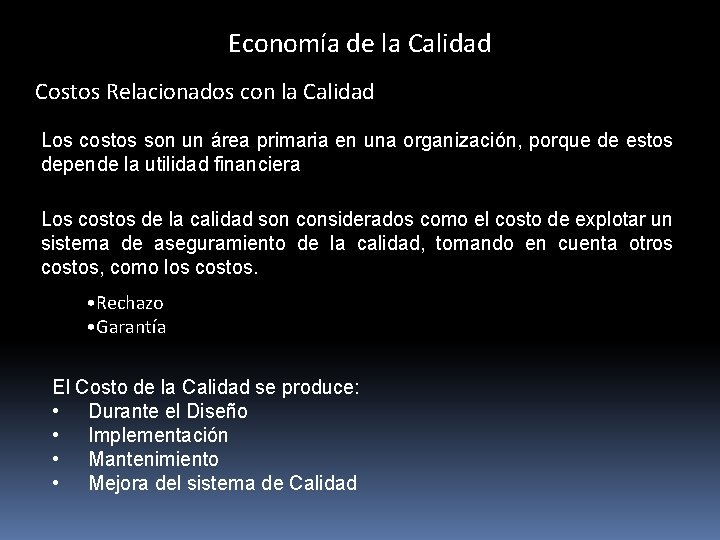 Economía de la Calidad

Costos Relacionados con la Calidad

Los costos son un área primaria en una organización, porque de estos depende la utilidad financiera

Los costos de la calidad son considerados como el costo de explotar un sistema de aseguramiento de la calidad, tomando en cuenta otros costos, como los costos.

•Rechazo
•Garantía

El Costo de la Calidad se produce:
• Durante el Diseño
• Implementación
• Mantenimiento
• Mejora del sistema de Calidad